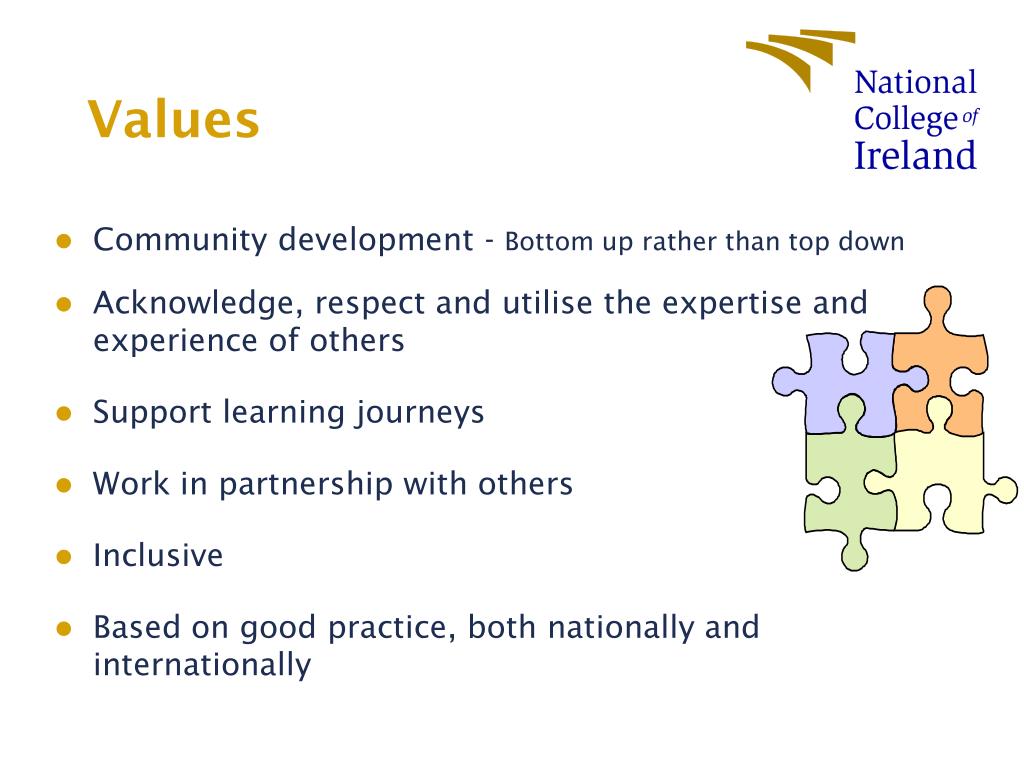 Values

National College of Ireland

- Community development - Bottom up rather than top down
- Acknowledge, respect and utilise the expertise and experience of others
- Support learning journeys
- Work in partnership with others
- Inclusive
- Based on good practice, both nationally and internationally